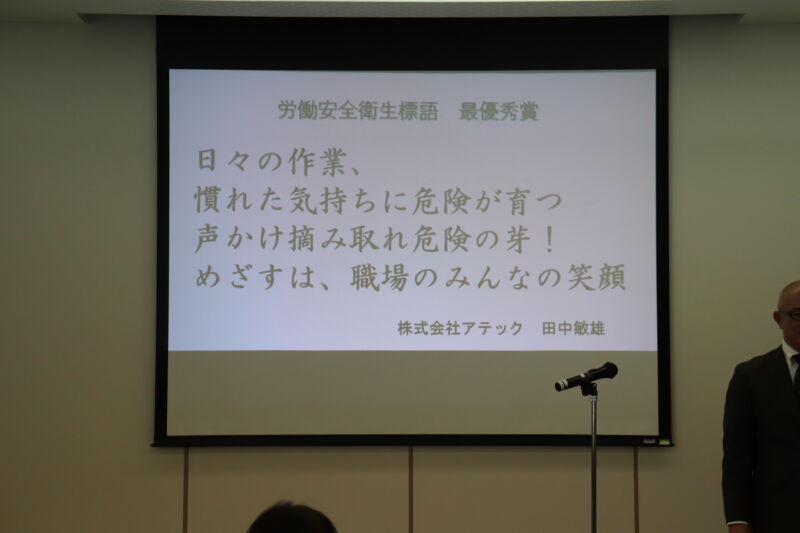 労働安全衛生標語　最優秀賞

日々の作業、
慣れた気持ちに危険が育つ
声かけ摘み取れ危険の芽！
めざすは、職場のみんなの笑顔

株式会社アテック　田中敏雄